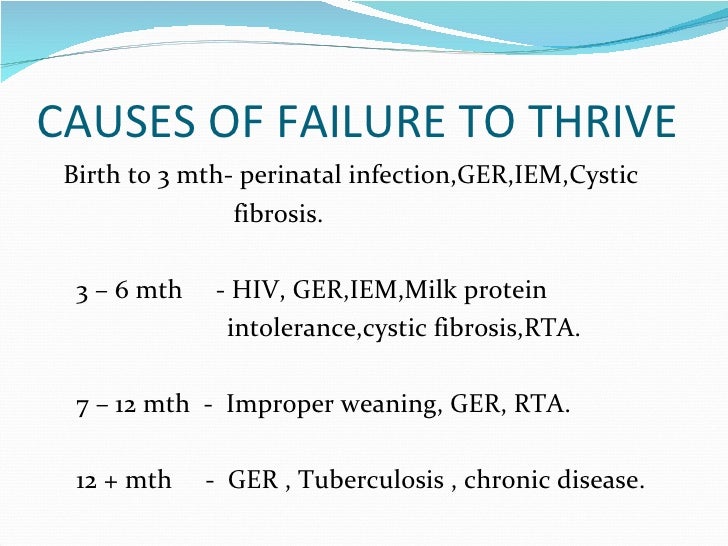 CAUSES OF FAILURE TO THRIVE

Birth to 3 mth- perinatal infection,GER,IEM,Cystic fibrosis.

3 – 6 mth - HIV, GER,IEM,Milk protein intolerance,cystic fibrosis,RTA.

7 – 12 mth - Improper weaning, GER, RTA.

12 + mth - GER , Tuberculosis , chronic disease.